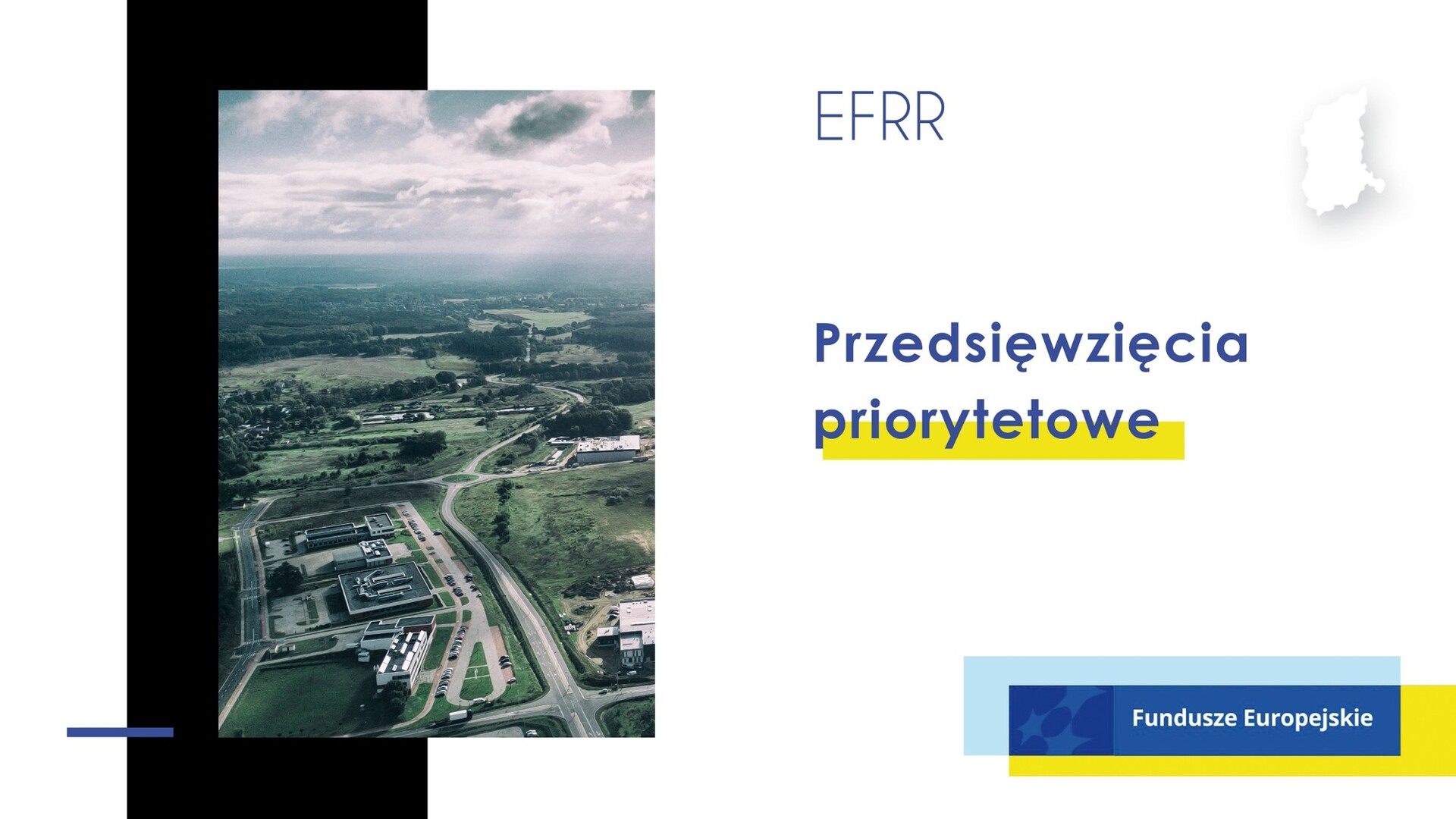 EFRR

Przedsięwzięcia priorytetowe

Fundusze Europejskie